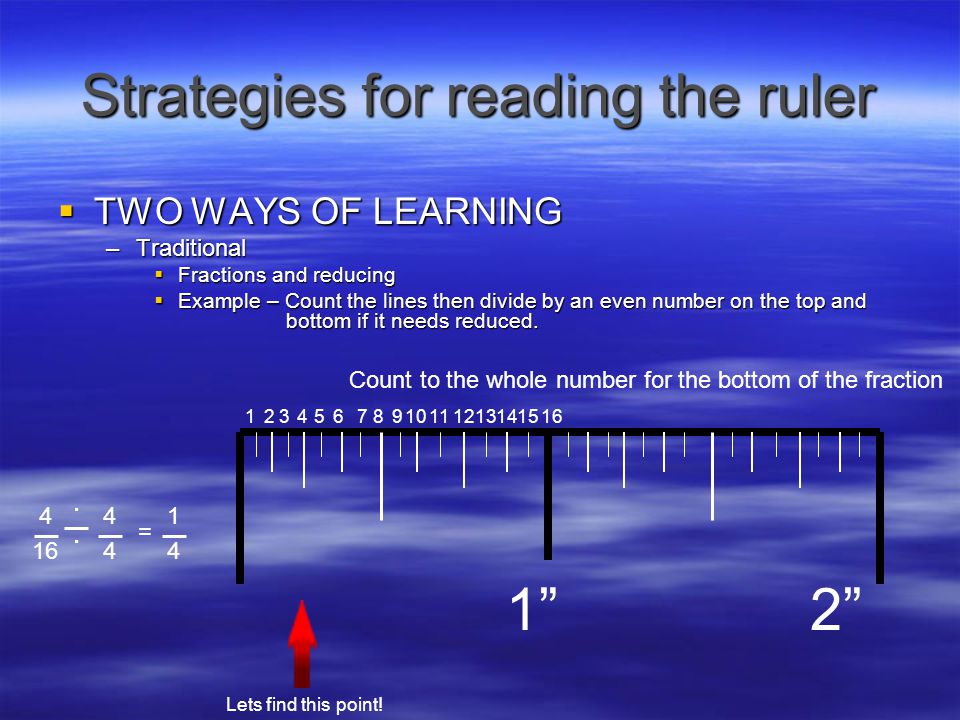 Strategies for reading the ruler

▪ TWO WAYS OF LEARNING
– Traditional
▪ Fractions and reducing
▪ Example – Count the lines then divide by an even number on the top and bottom if it needs reduced.

Count to the whole number for the bottom of the fraction

1 2 3 4 5 6 7 8 9 10 11 12 13 14 15 16

$\frac{4}{16} \div \frac{4}{4} = \frac{1}{4}$

1”

2”

Lets find this point!